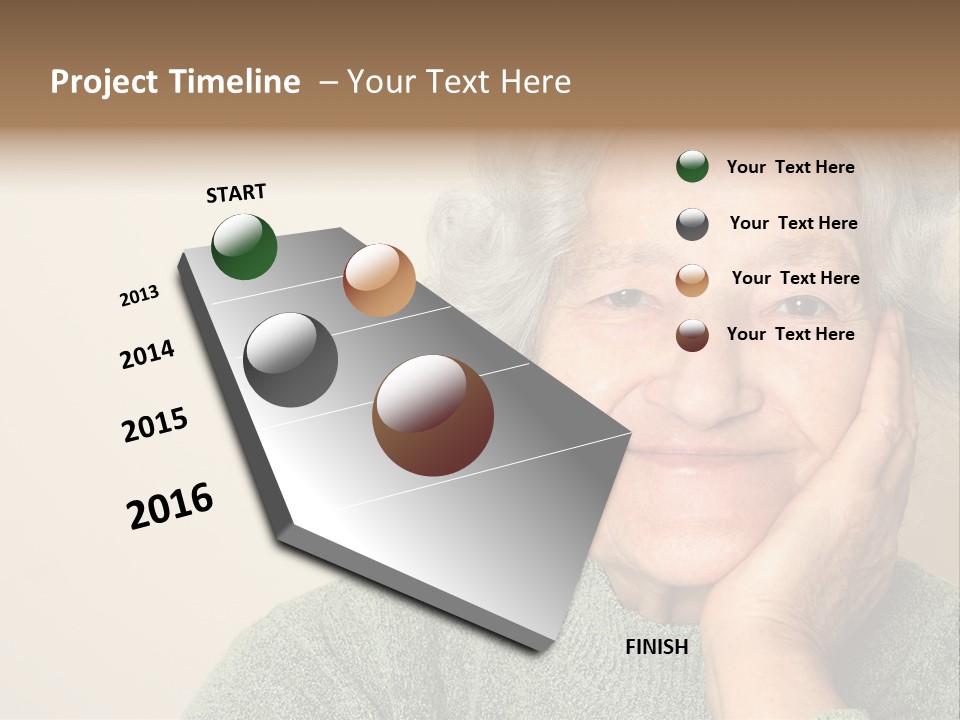 Project Timeline – Your Text Here

START

2013

2014

2015

2016

FINISH

Your Text Here

Your Text Here

Your Text Here

Your Text Here